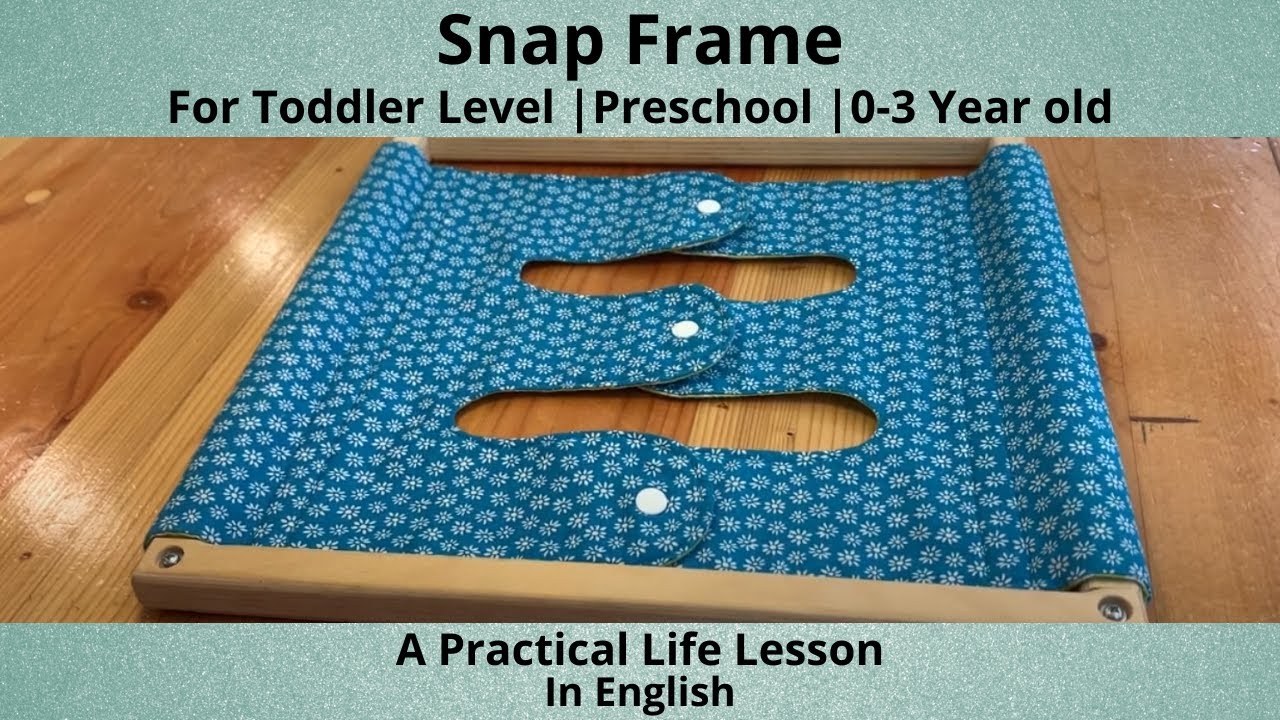 Snap Frame

For Toddler Level |Preschool |0-3 Year old

A Practical Life Lesson
In English